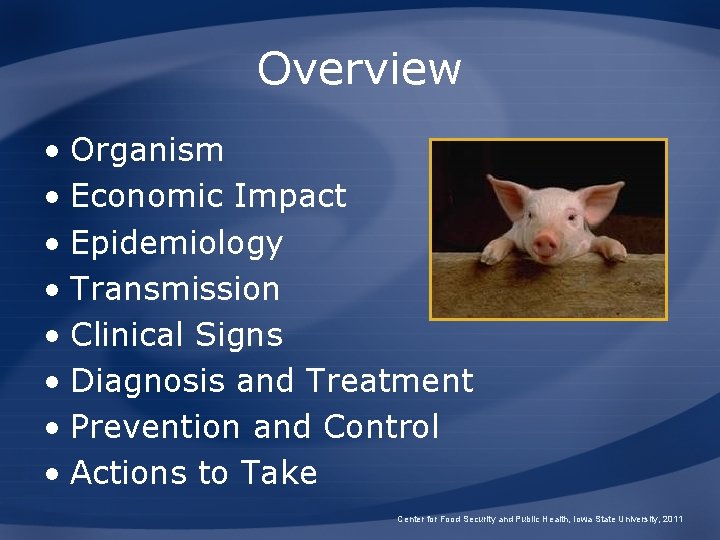 Overview

• Organism
• Economic Impact
• Epidemiology
• Transmission
• Clinical Signs
• Diagnosis and Treatment
• Prevention and Control
• Actions to Take

Center for Food Security and Public Health, Iowa State University, 2011